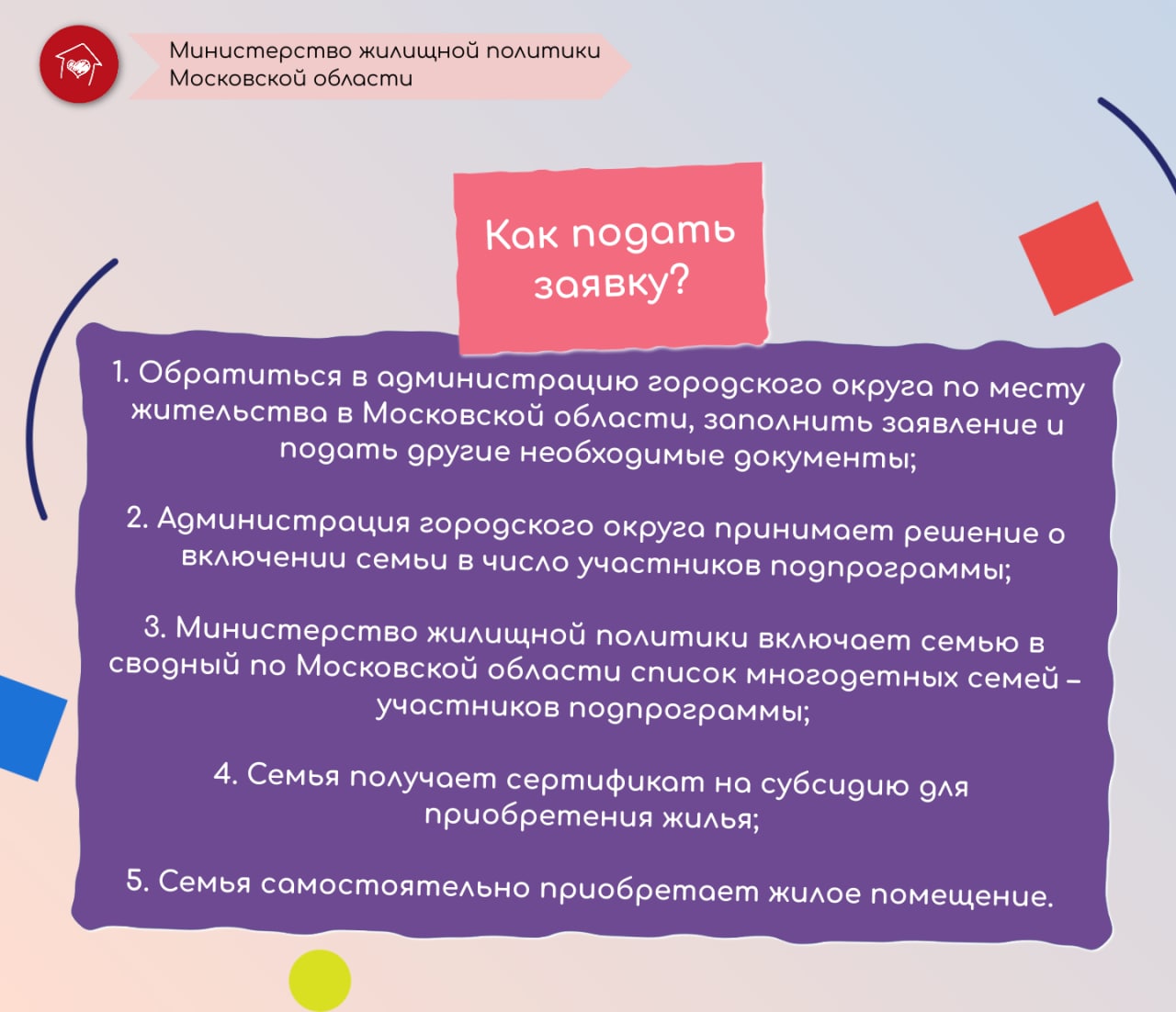 Министерство жилищной политики Московской области

Как подать заявку?

1. Обратиться в администрацию городского округа по месту жительства в Московской области, заполнить заявление и подать другие необходимые документы;

2. Администрация городского округа принимает решение о включении семьи в число участников подпрограммы;

3. Министерство жилищной политики включает семью в сводный по Московской области список многодетных семей – участников подпрограммы;

4. Семья получает сертификат на субсидию для приобретения жилья;

5. Семья самостоятельно приобретает жилое помещение.